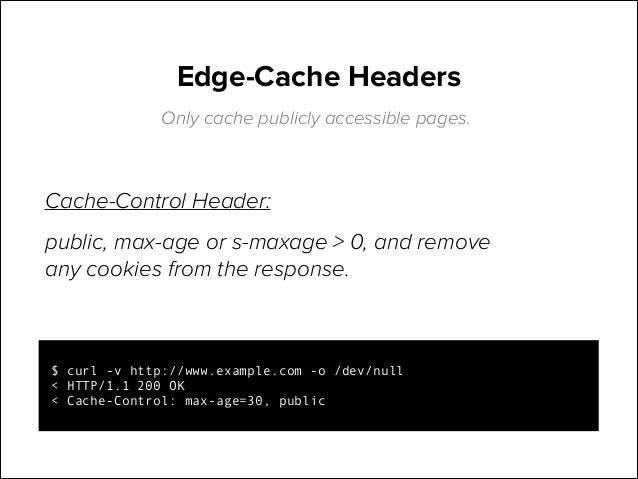 Edge-Cache Headers

Only cache publicly accessible pages.

Cache-Control Header:

public, max-age or s-maxage > 0, and remove any cookies from the response.

$ curl -v http://www.example.com -o /dev/null
< HTTP/1.1 200 OK
< Cache-Control: max-age=30, public